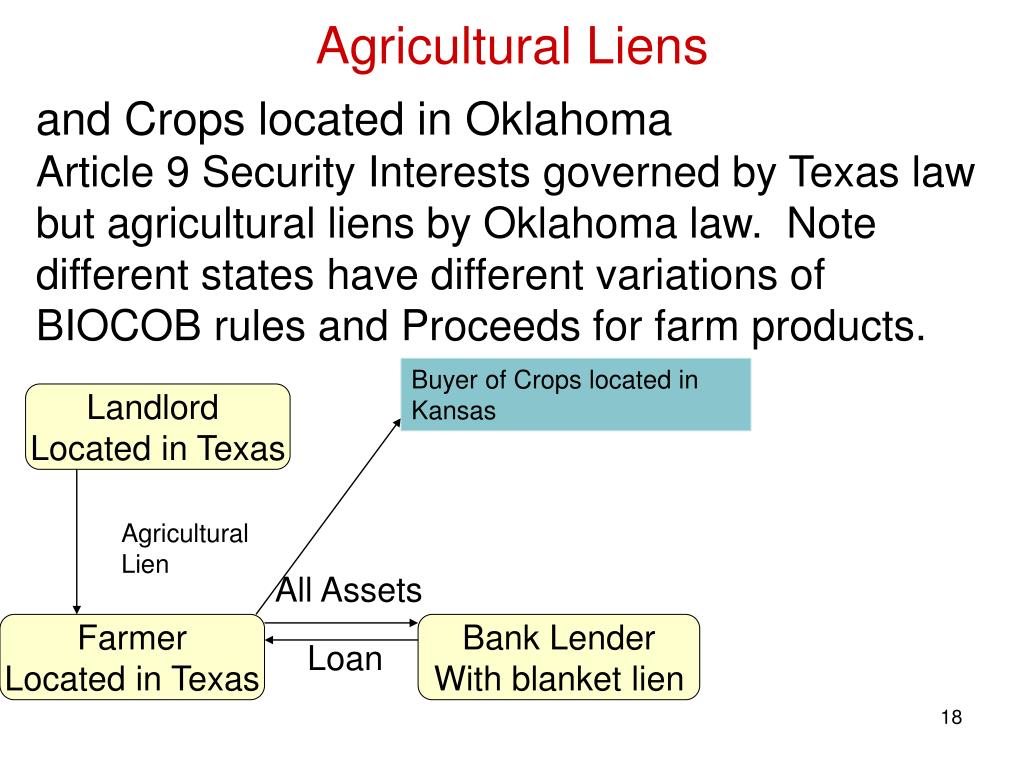 Agricultural Liens

and Crops located in Oklahoma
Article 9 Security Interests governed by Texas law but agricultural liens by Oklahoma law. Note different states have different variations of BIOCOB rules and Proceeds for farm products.

Buyer of Crops located in Kansas

Landlord
Located in Texas

Agricultural Lien

All Assets

Farmer
Located in Texas

Loan

Bank Lender
With blanket lien

18